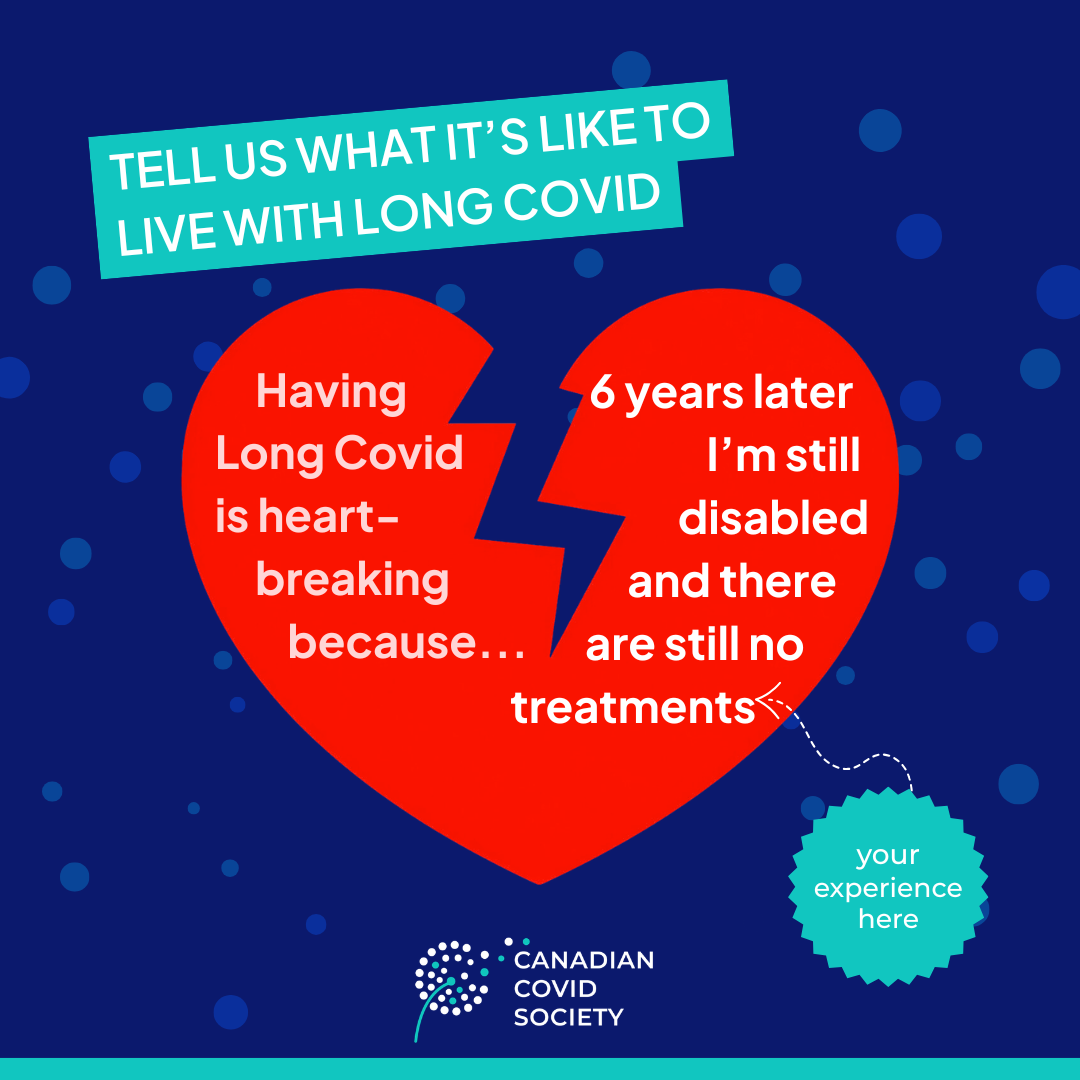 TELL US WHAT IT'S LIKE TO LIVE WITH LONG COVID

Having Long Covid is heart-breaking because…

6 years later I'm still disabled and there are still no treatments

your experience here

CANADIAN COVID SOCIETY